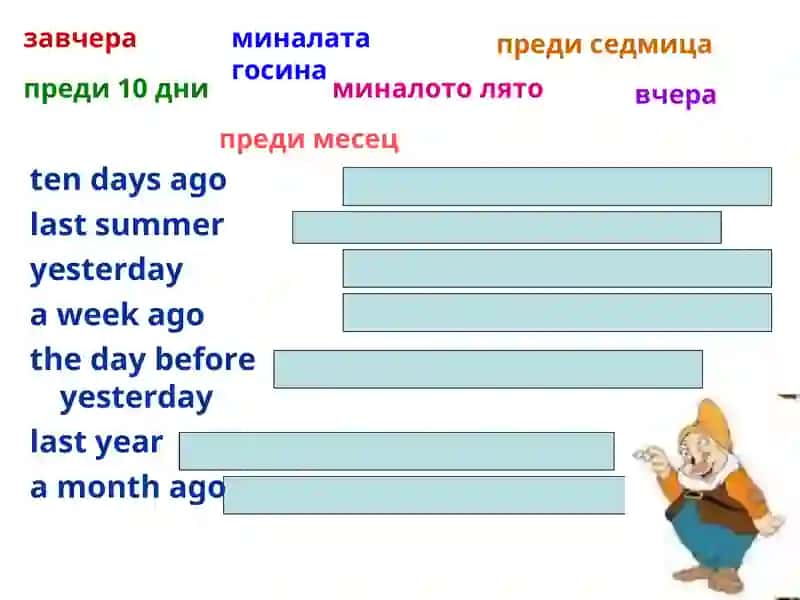 завчера

миналата госина

преди седмица

преди 10 дни

миналото лято

вчера

преди месец

ten days ago

last summer

yesterday

a week ago

the day before yesterday

last year

a month ago